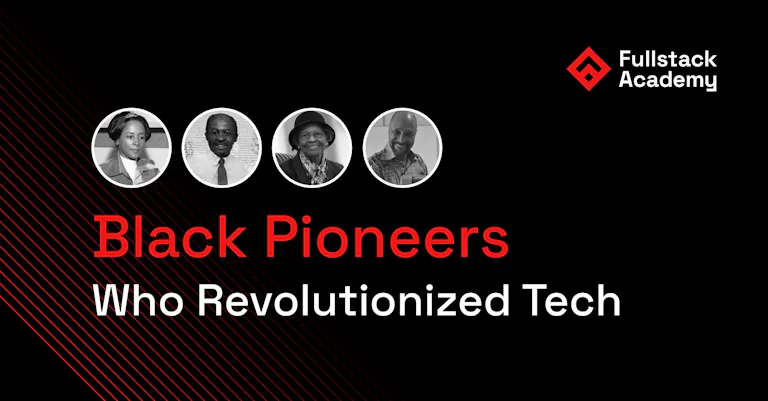 Fullstack Academy

Black Pioneers
Who Revolutionized Tech